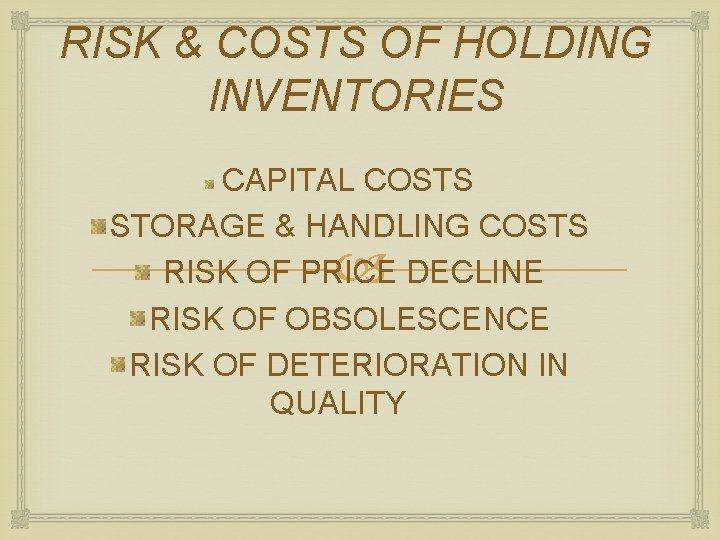 RISK & COSTS OF HOLDING INVENTORIES

CAPITAL COSTS

STORAGE & HANDLING COSTS

RISK OF PRICE DECLINE

RISK OF OBSOLESCENCE

RISK OF DETERIORATION IN QUALITY